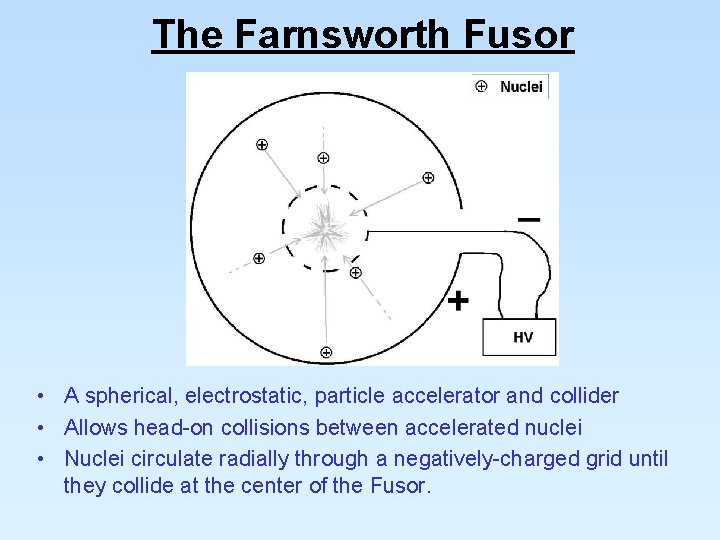 The Farnsworth Fusor

⊕ Nuclei

−

+

HV

• A spherical, electrostatic, particle accelerator and collider
• Allows head-on collisions between accelerated nuclei
• Nuclei circulate radially through a negatively-charged grid until they collide at the center of the Fusor.